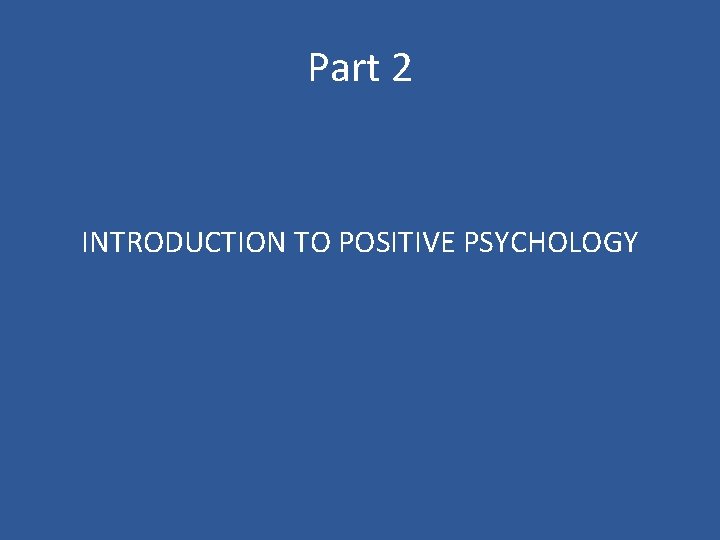 Part 2

INTRODUCTION TO POSITIVE PSYCHOLOGY